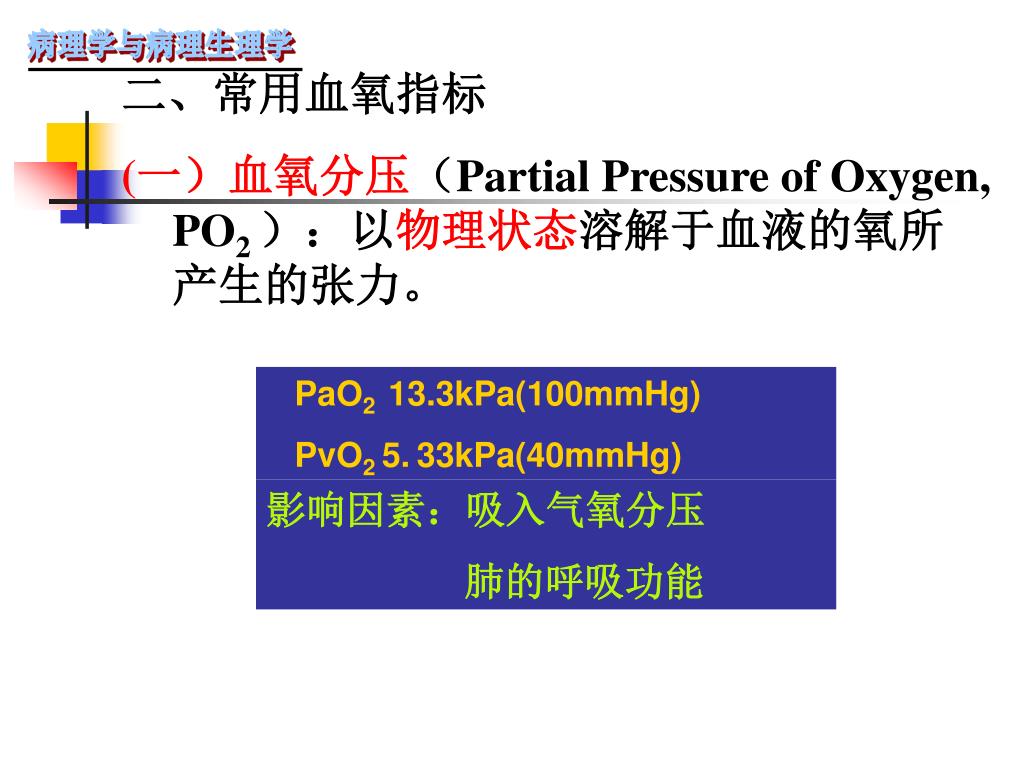 病理学与病理生理学

二、常用血氧指标

(一）血氧分压（Partial Pressure of Oxygen, $PO_2$ ）：以物理状态溶解于血液的氧所产生的张力。

$PaO_2$ 13.3kPa(100mmHg)

$PvO_2$ 5. 33kPa(40mmHg)

影响因素：吸入气氧分压

肺的呼吸功能